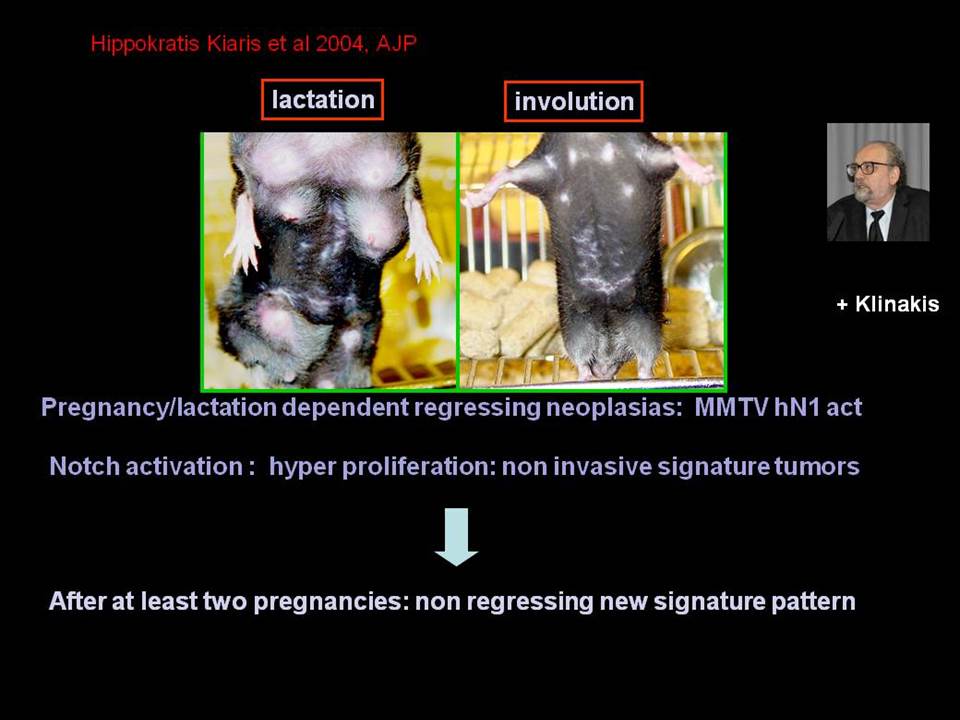 Hippokratis Kiaris et al 2004, AJP

lactation

involution

+ Klinakis

Pregnancy/lactation dependent regressing neoplasias: MMTV hN1 act

Notch activation : hyper proliferation: non invasive signature tumors

After at least two pregnancies: non regressing new signature pattern